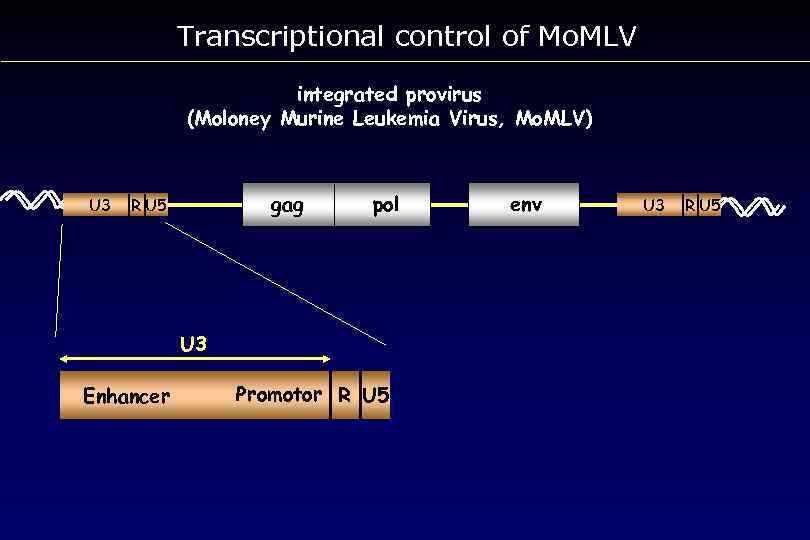 Transcriptional control of MoMLV

integrated provirus
(Moloney Murine Leukemia Virus, MoMLV)

U3 R U5 gag pol env U3 R U5

U3

Enhancer Promotor R U5